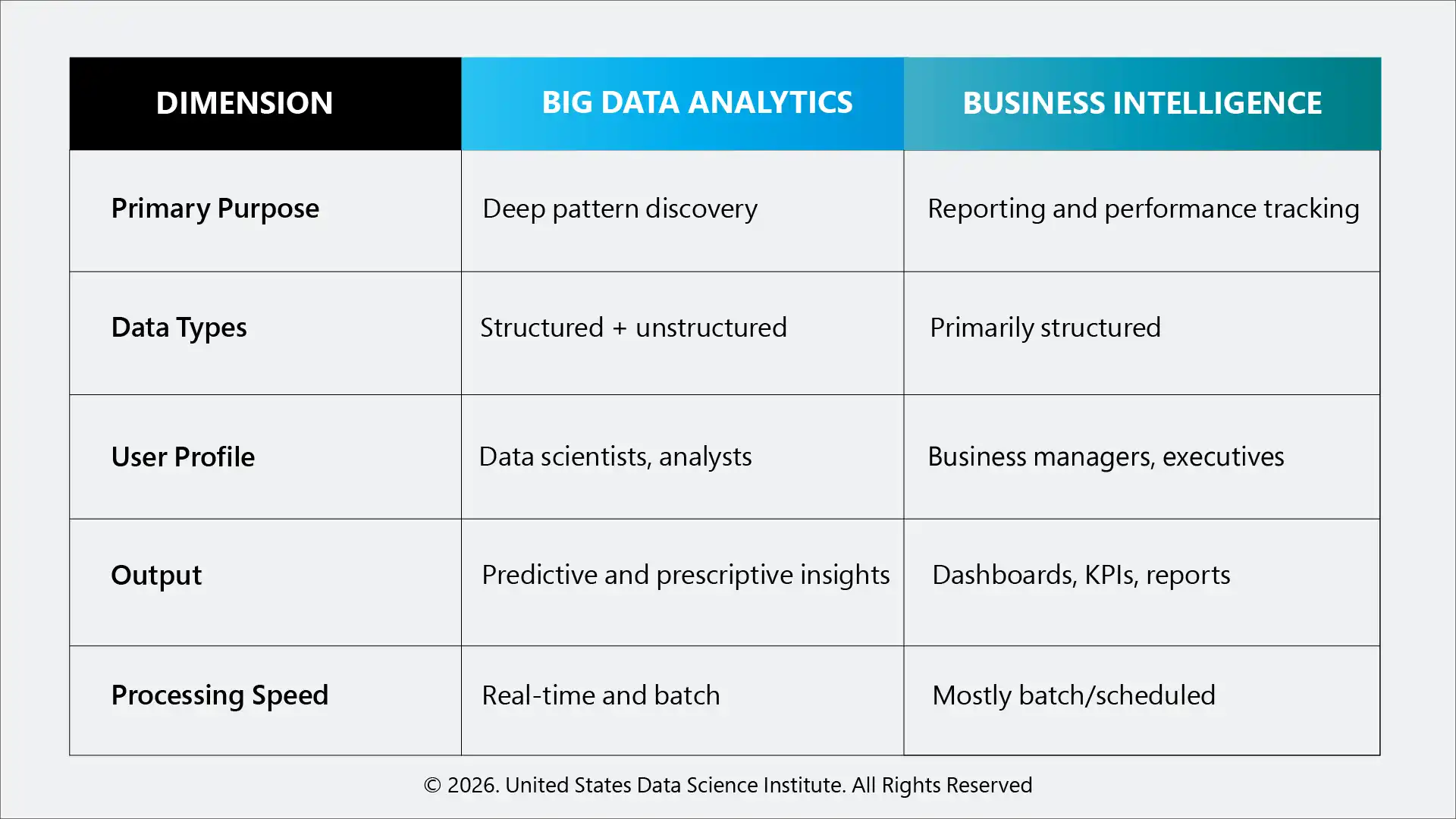 | DIMENSION | BIG DATA ANALYTICS | BUSINESS INTELLIGENCE |
|---|---|---|
| Primary Purpose | Deep pattern discovery | Reporting and performance tracking |
| Data Types | Structured + unstructured | Primarily structured |
| User Profile | Data scientists, analysts | Business managers, executives |
| Output | Predictive and prescriptive insights | Dashboards, KPIs, reports |
| Processing Speed | Real-time and batch | Mostly batch/scheduled |

© 2026. United States Data Science Institute. All Rights Reserved